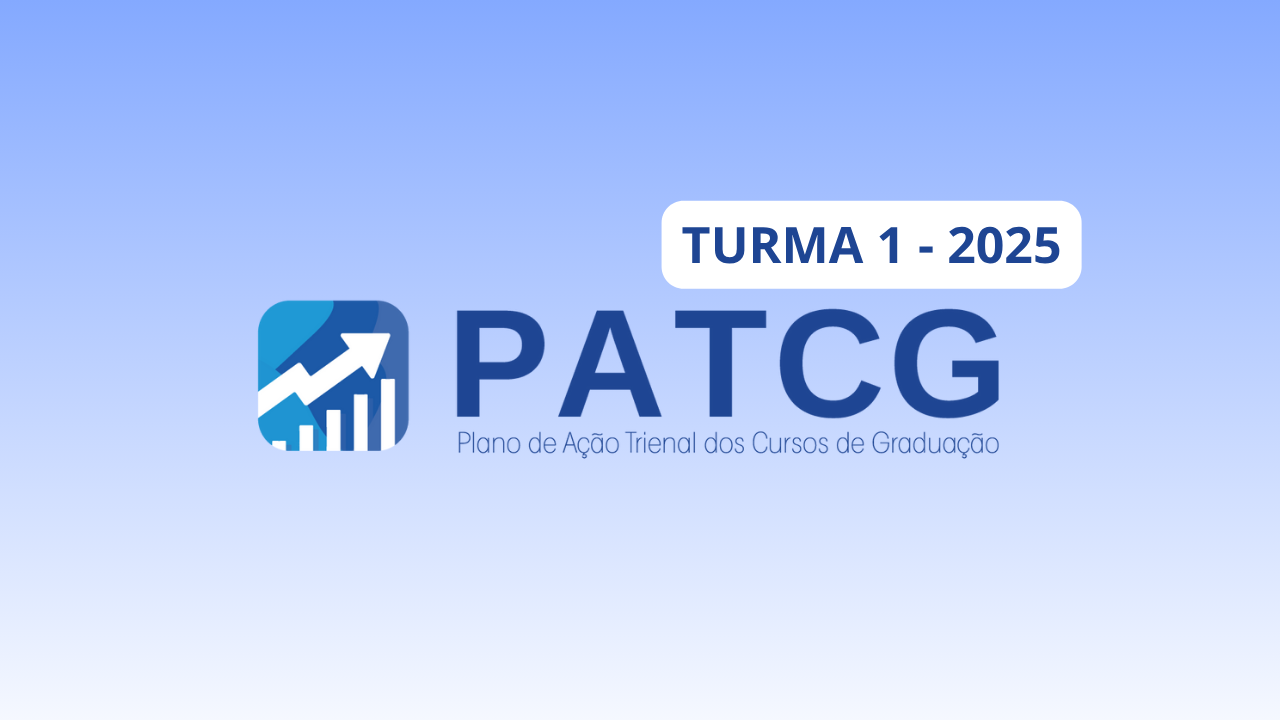 TURMA 1 - 2025

PATCG

Plano de Ação Trienal dos Cursos de Graduação